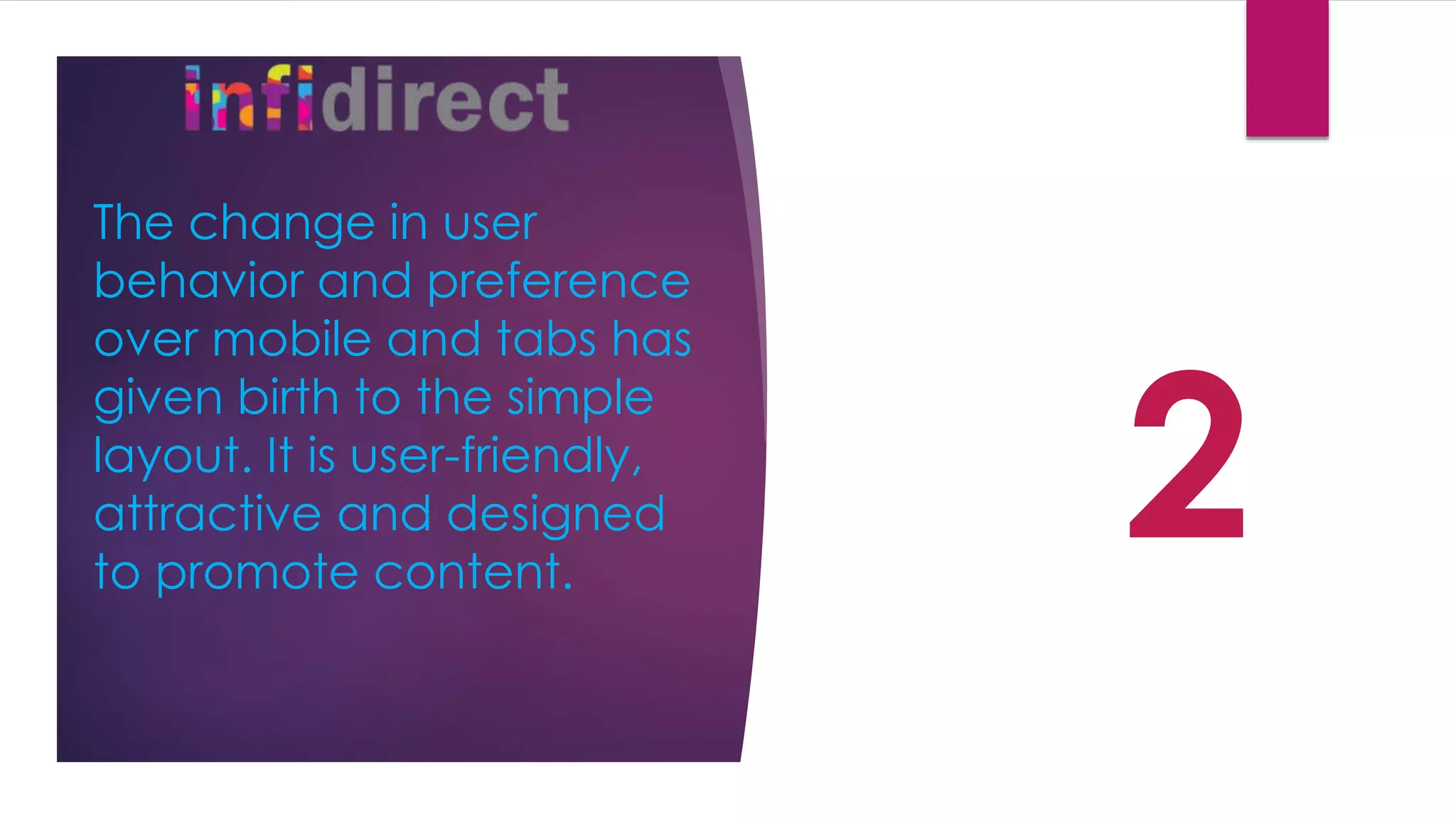 infidirect

The change in user behavior and preference over mobile and tabs has given birth to the simple layout. It is user-friendly, attractive and designed to promote content.

2